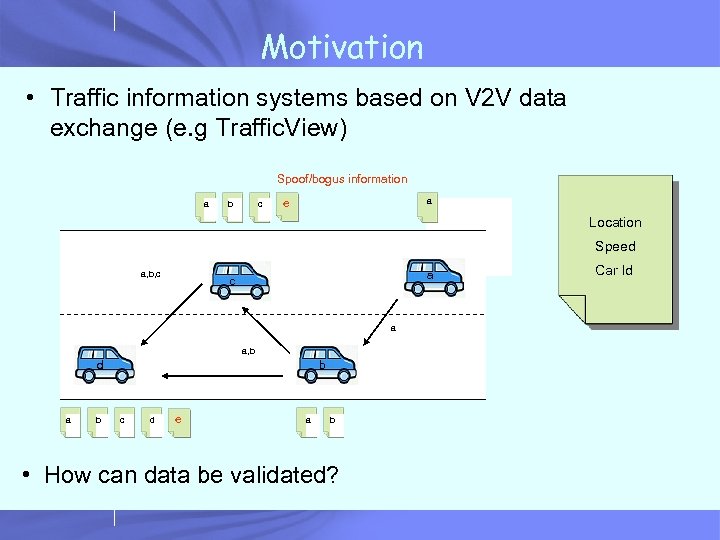 Motivation

• Traffic information systems based on V2V data exchange (e.g TrafficView)

Spoof/bogus information

a b c e

a

Location
Speed
Car Id

a,b,c

c

a

a

a,b

d

b

a b c d e

a b

• How can data be validated?